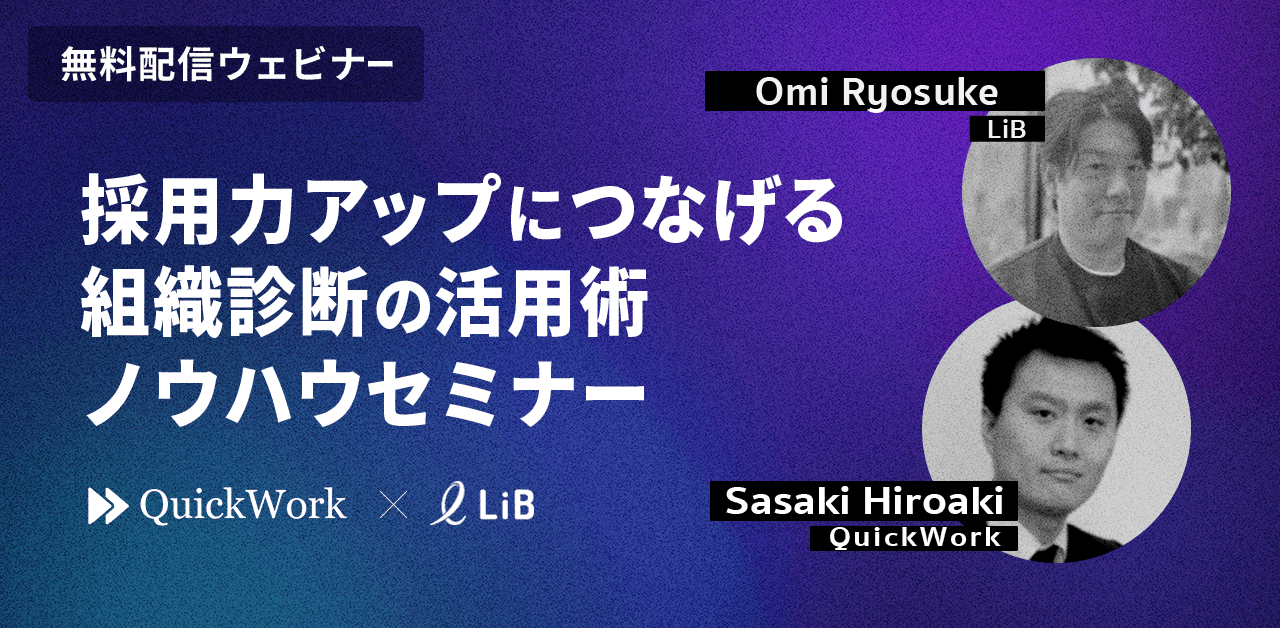 無料配信ウェビナー

採用力アップにつなげる
組織診断の活用術
ノウハウセミナー

QuickWork × LiB

Omi Ryosuke
LiB

Sasaki Hiroaki
QuickWork